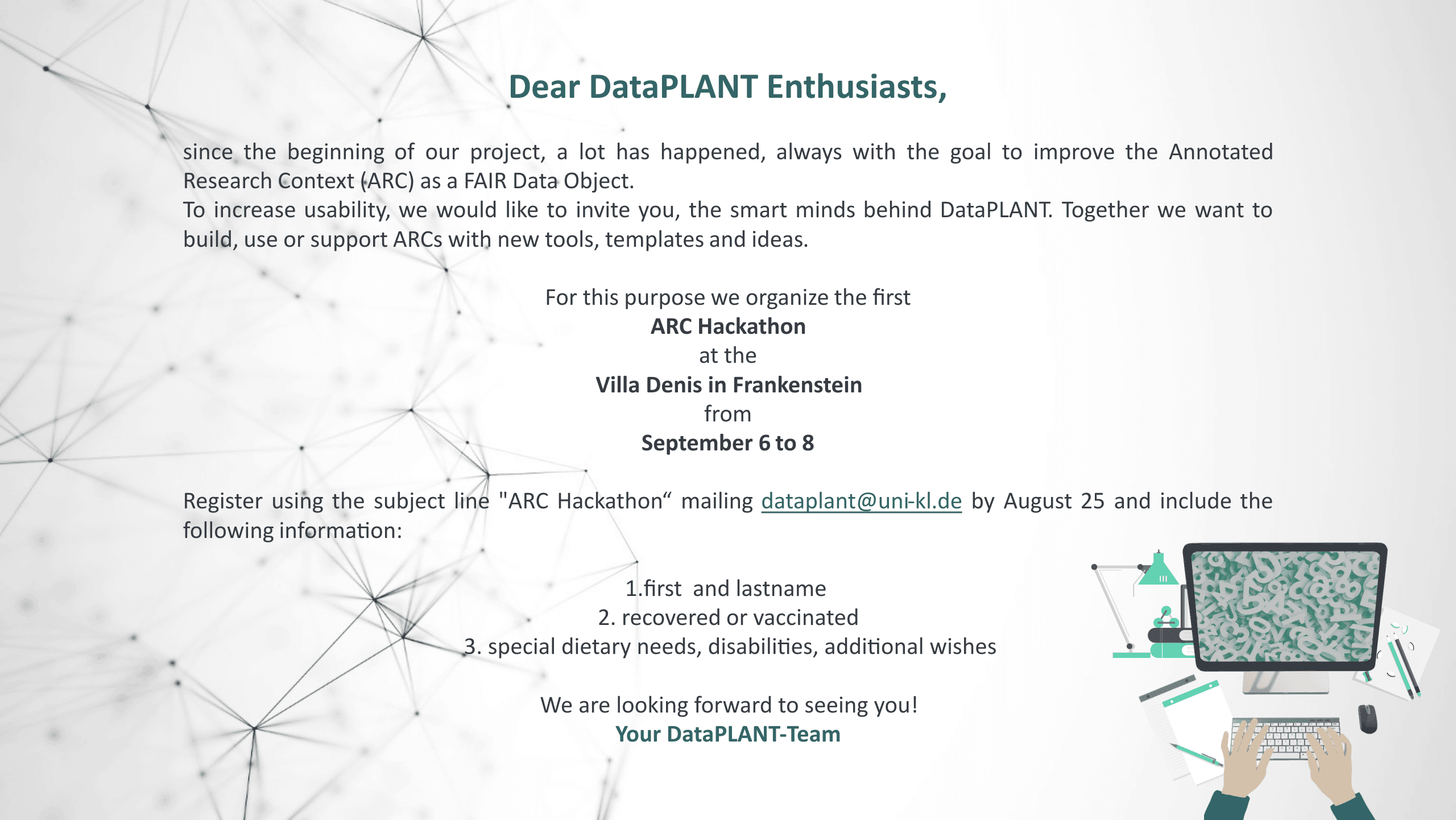 Dear DataPLANT Enthusiasts,

since the beginning of our project, a lot has happened, always with the goal to improve the Annotated Research Context (ARC) as a FAIR Data Object.
To increase usability, we would like to invite you, the smart minds behind DataPLANT. Together we want to build, use or support ARCs with new tools, templates and ideas.

For this purpose we organize the first
ARC Hackathon
at the
Villa Denis in Frankenstein
from
September 6 to 8

Register using the subject line "ARC Hackathon“ mailing dataplant@uni-kl.de by August 25 and include the following information:

1.first and lastname
2. recovered or vaccinated
3. special dietary needs, disabilities, additional wishes

We are looking forward to seeing you!
Your DataPLANT-Team